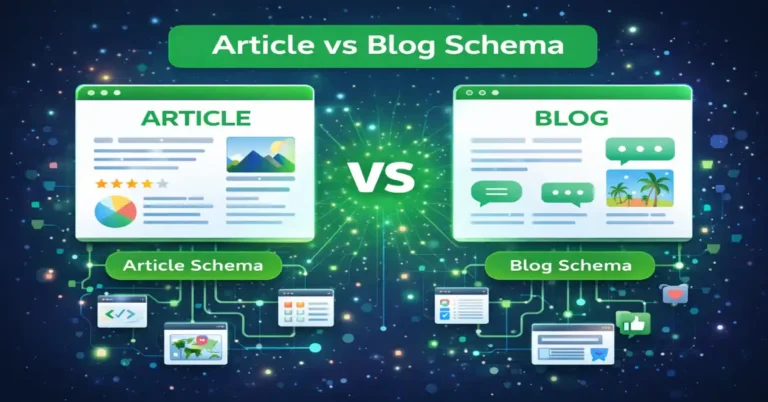 Article vs Blog Schema

ARTICLE

VS

BLOG

Article Schema

Blog Schema

</>